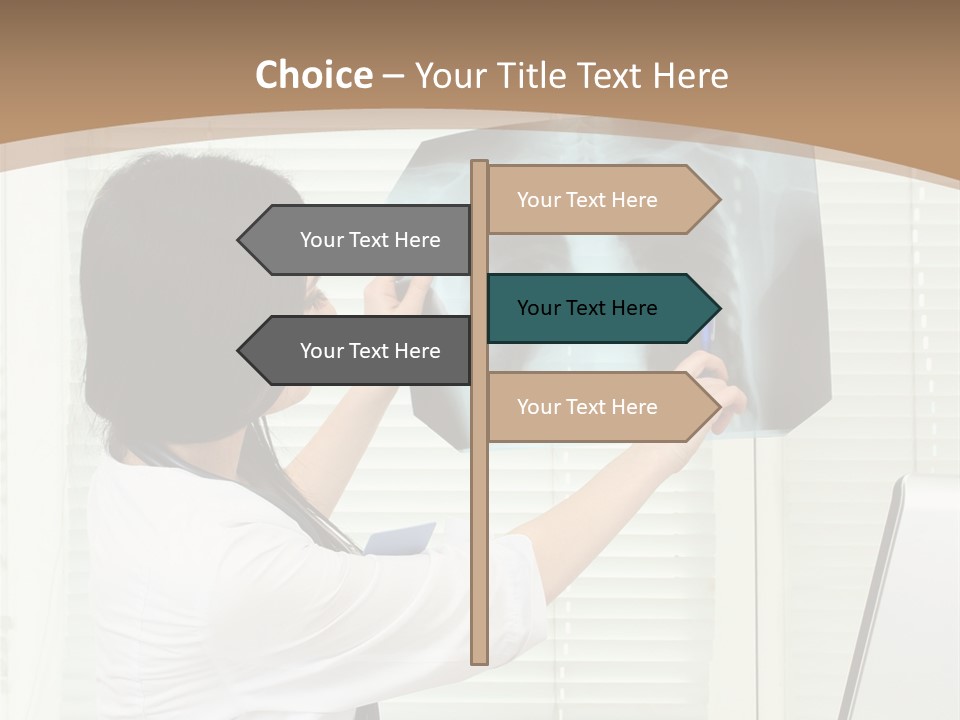 Choice – Your Title Text Here

Your Text Here

Your Text Here

Your Text Here

Your Text Here

Your Text Here